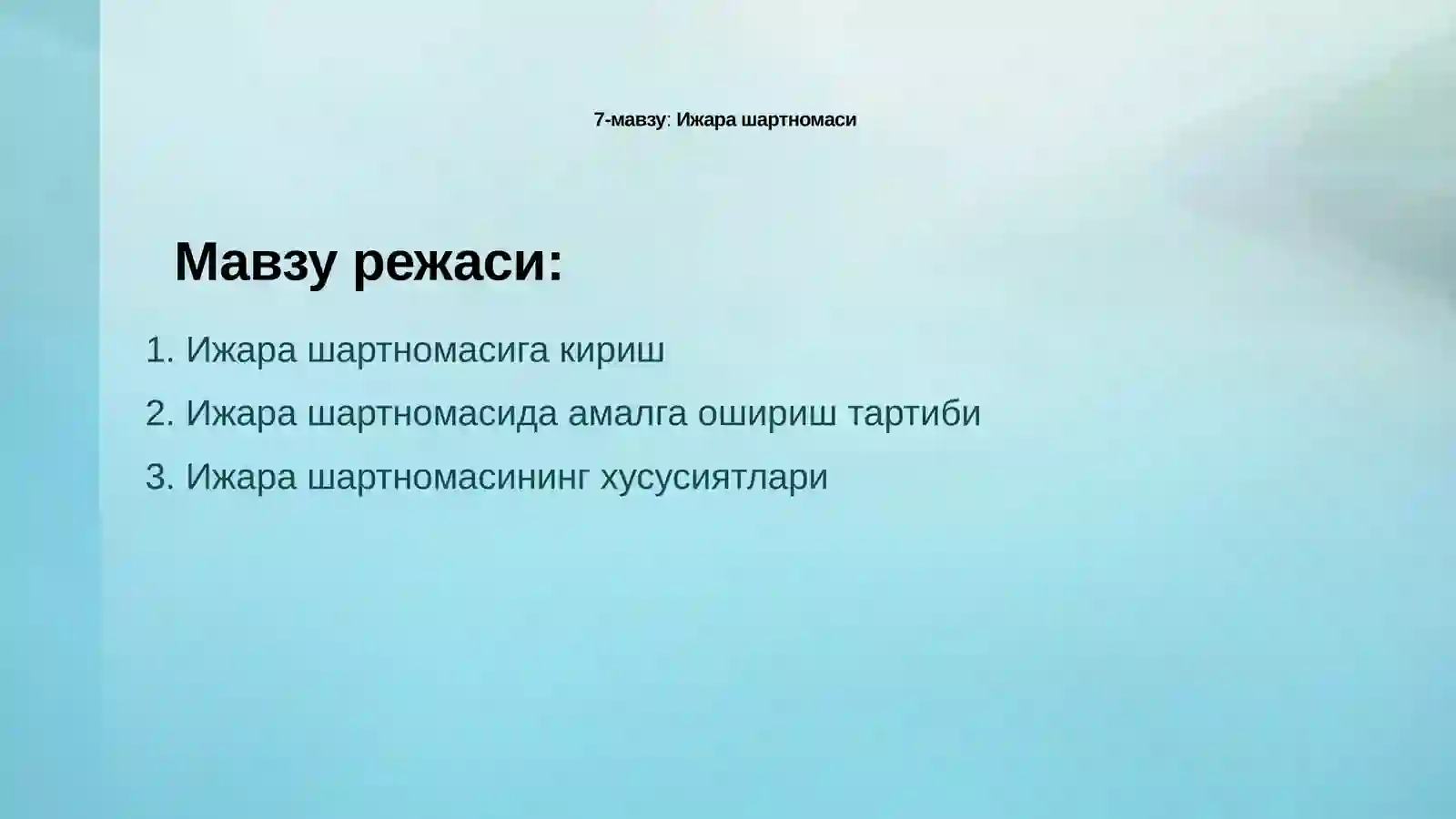 7-мавзу: Ижара шартномаси

Мавзу режаси:

1. Ижара шартномасига кириш
2. Ижара шартномасида амалга ошириш тартиби
3. Ижара шартномасининг хусусиятлари